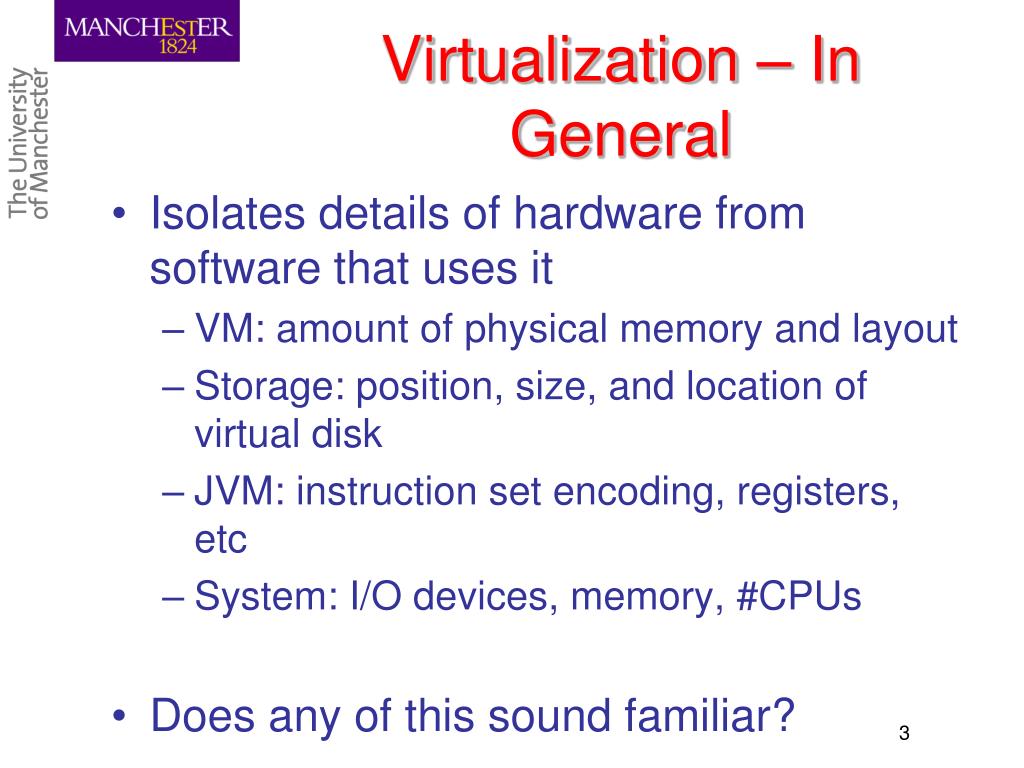 MANCHESTER
1824

The University
of Manchester

Virtualization – In General

• Isolates details of hardware from software that uses it
– VM: amount of physical memory and layout
– Storage: position, size, and location of virtual disk
– JVM: instruction set encoding, registers, etc
– System: I/O devices, memory, #CPUs

• Does any of this sound familiar?

3